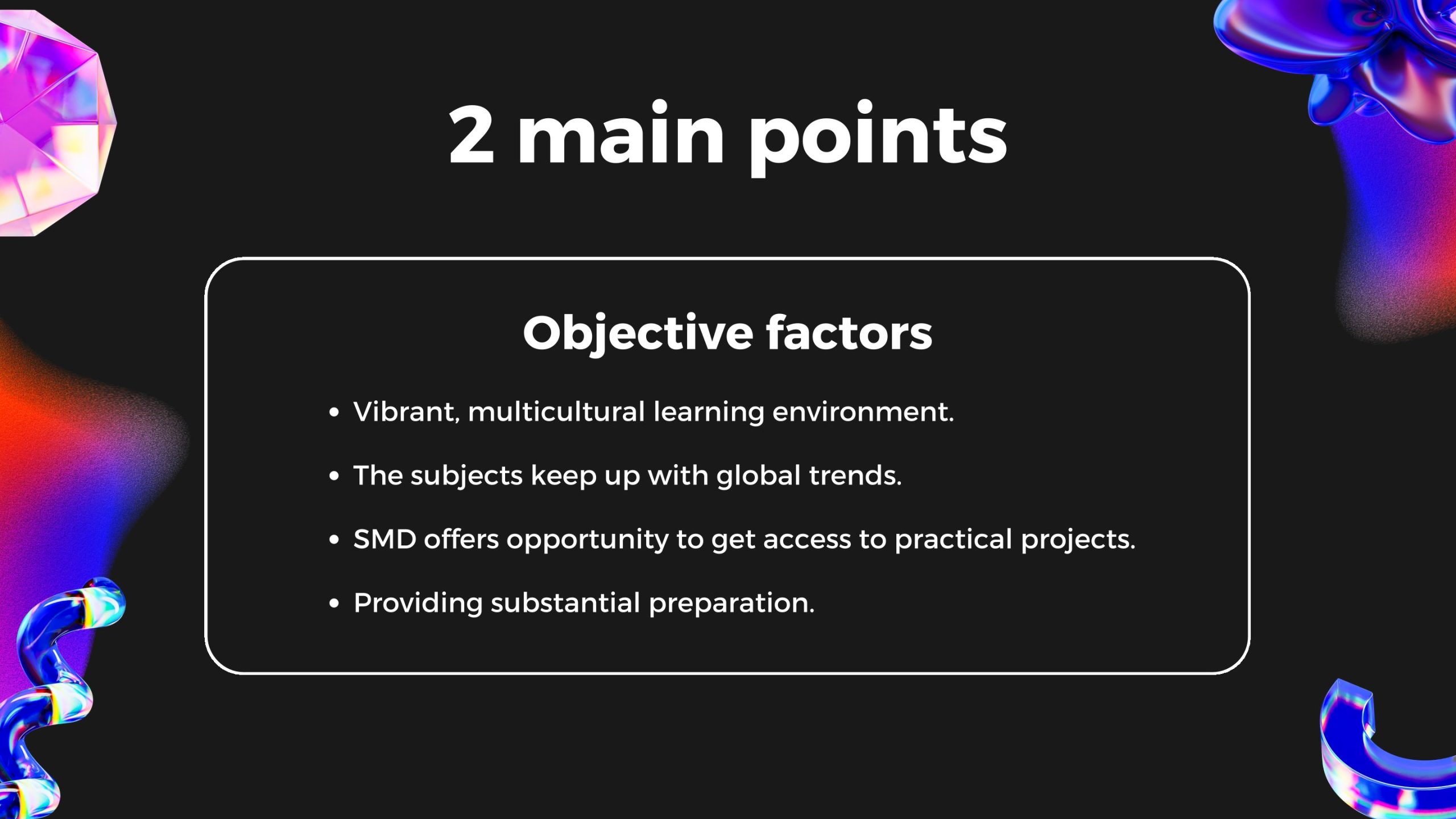 2 main points

Objective factors

• Vibrant, multicultural learning environment.
• The subjects keep up with global trends.
• SMD offers opportunity to get access to practical projects.
• Providing substantial preparation.